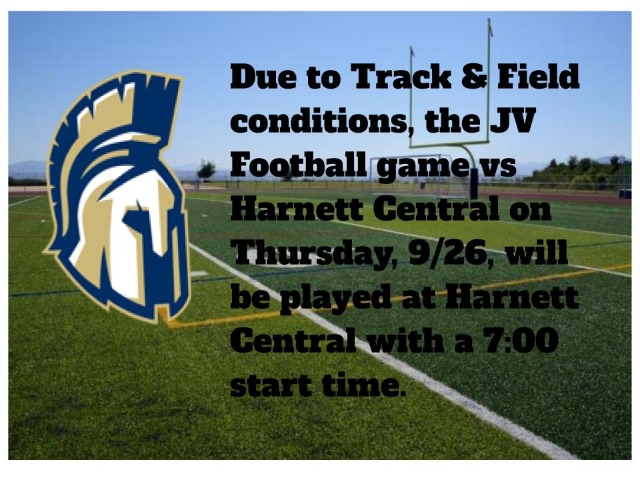 Due to Track & Field conditions, the JV Football game vs Harnett Central on Thursday, 9/26, will be played at Harnett Central with a 7:00 start time.